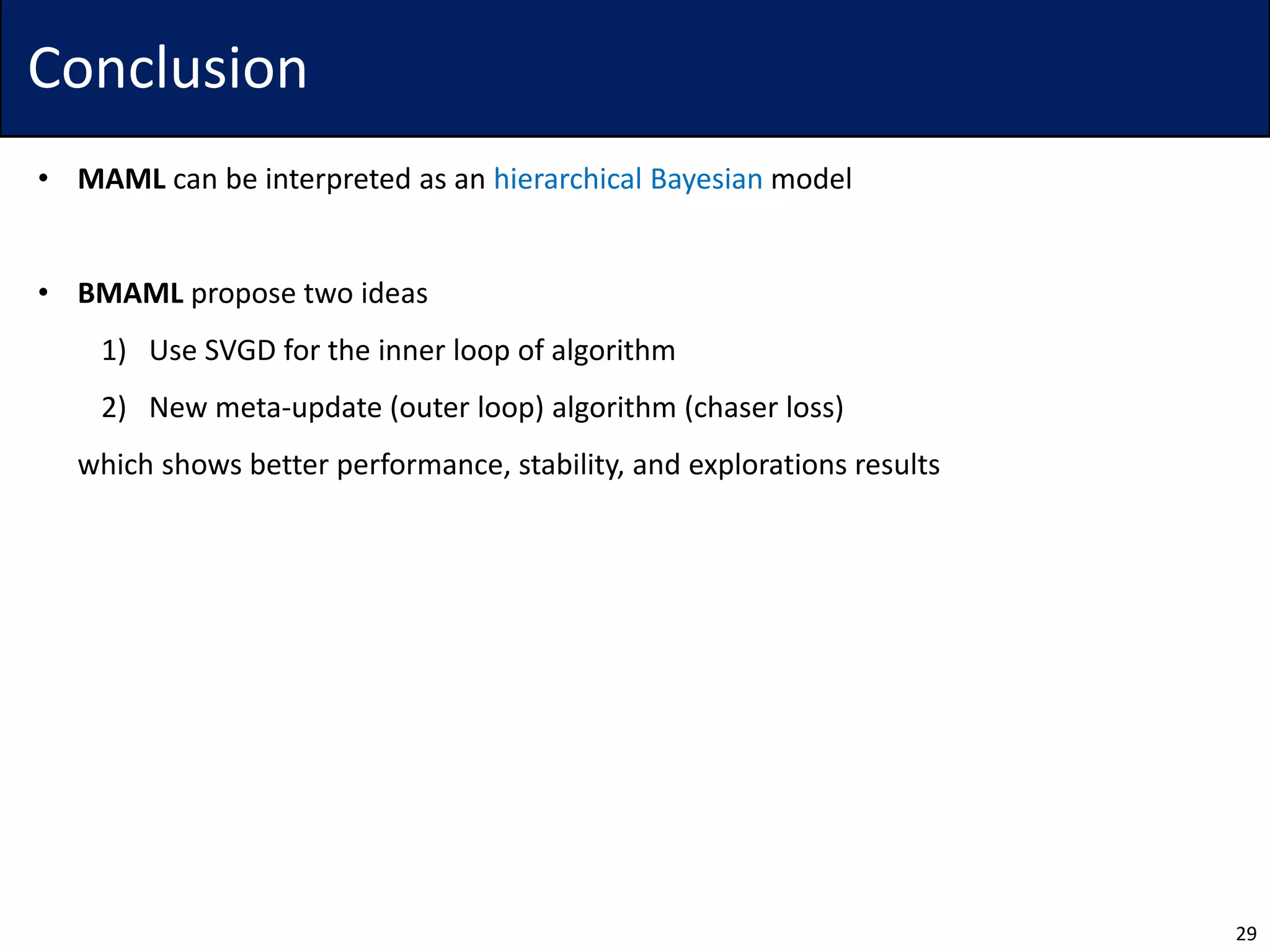 Conclusion

• MAML can be interpreted as an hierarchical Bayesian model

• BMAML propose two ideas

1) Use SVGD for the inner loop of algorithm

2) New meta-update (outer loop) algorithm (chaser loss)

which shows better performance, stability, and explorations results

29